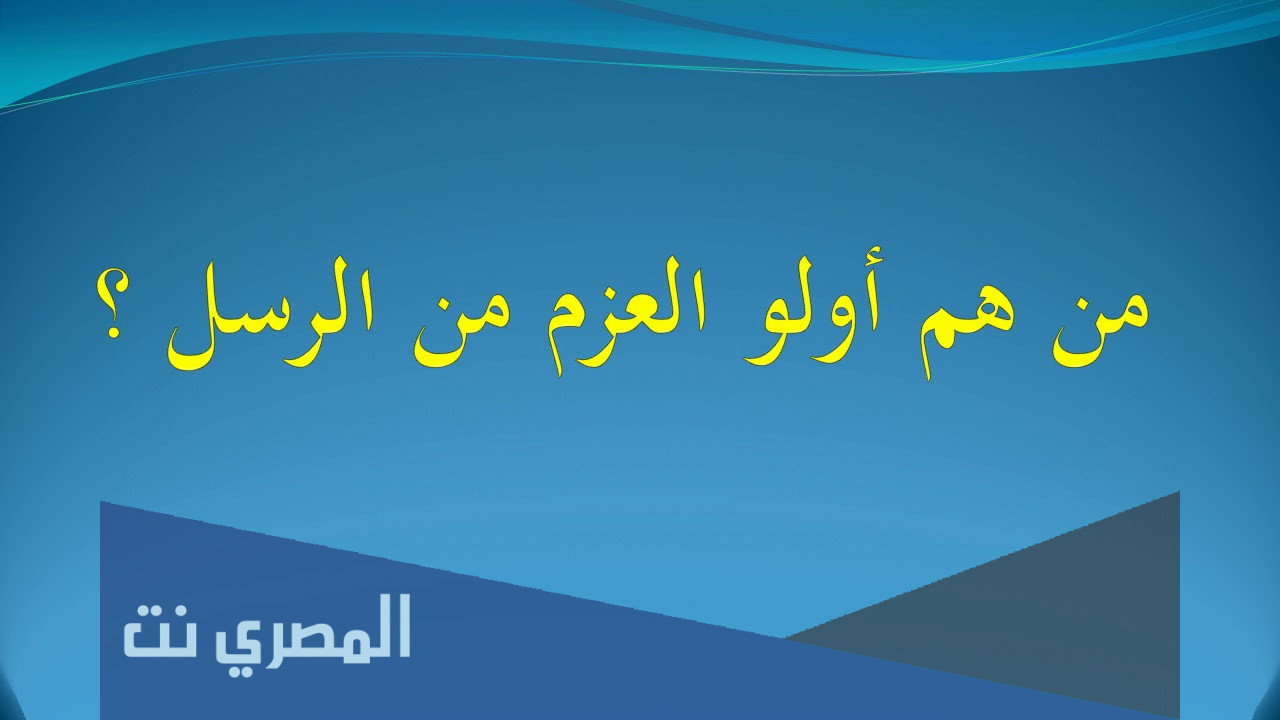 من هم أولو العزم من الرسل ؟

المصري نت